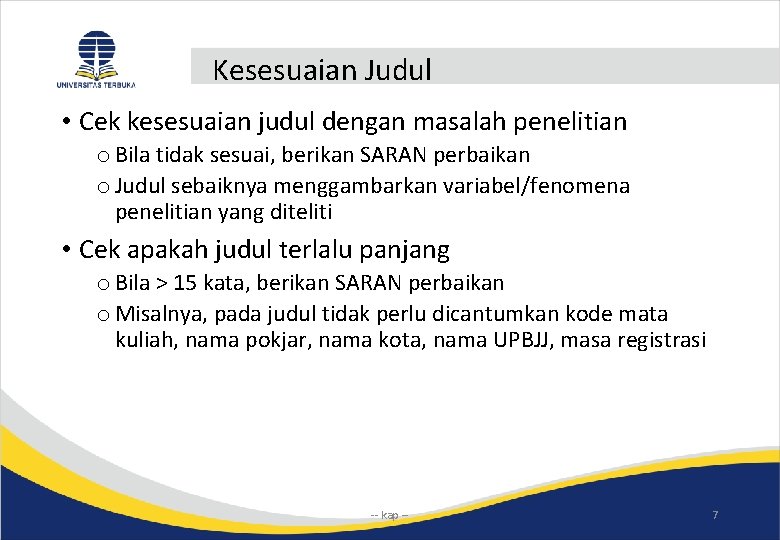 UNIVERSITAS TERBUKA

Kesesuaian Judul

• Cek kesesuaian judul dengan masalah penelitian

o Bila tidak sesuai, berikan SARAN perbaikan

o Judul sebaiknya menggambarkan variabel/fenomena penelitian yang diteliti

• Cek apakah judul terlalu panjang

o Bila > 15 kata, berikan SARAN perbaikan

o Misalnya, pada judul tidak perlu dicantumkan kode mata kuliah, nama pokjar, nama kota, nama UPBJJ, masa registrasi

-- kap --

7